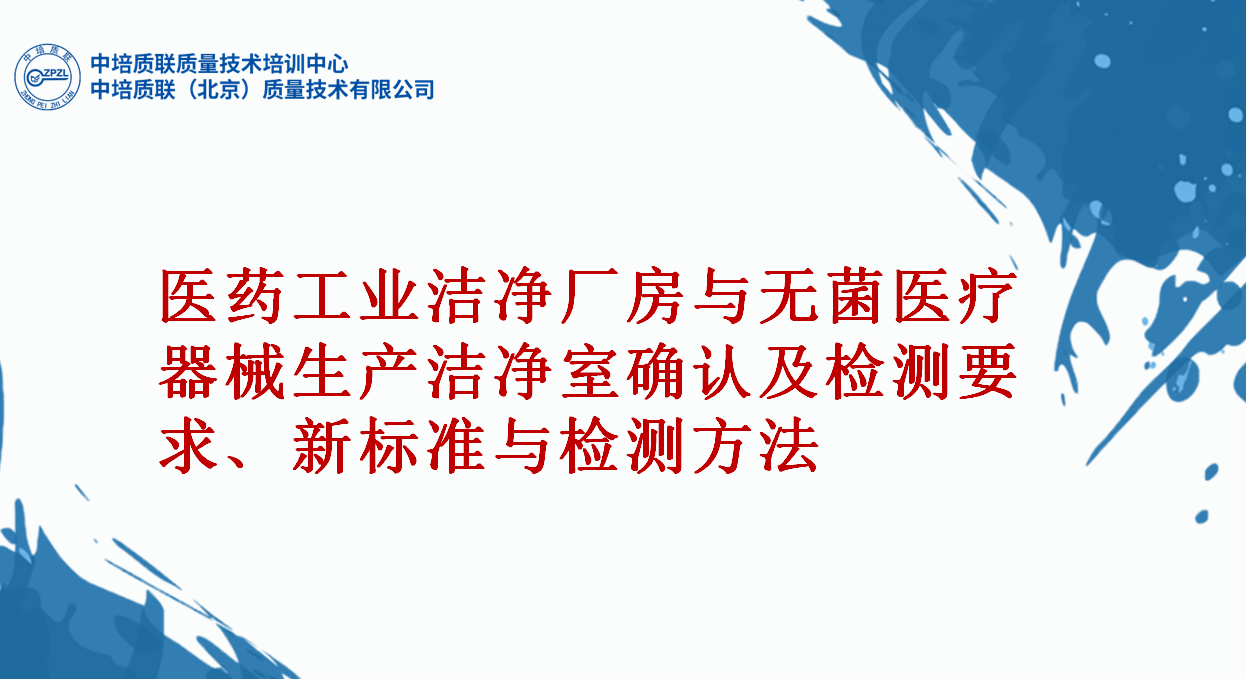 中培质联
ZPZL
ZHONG PEI ZHI LIAN
中培质联质量技术培训中心
中培质联（北京）质量技术有限公司

医药工业洁净厂房与无菌医疗器械生产洁净室确认及检测要求、新标准与检测方法